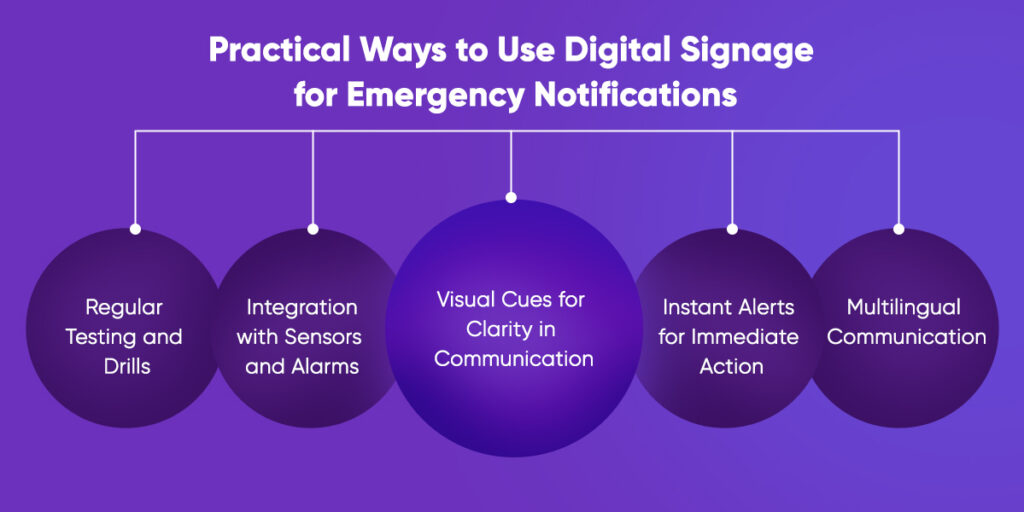 Practical Ways to Use Digital Signage for Emergency Notifications

Regular Testing and Drills

Integration with Sensors and Alarms

Visual Cues for Clarity in Communication

Instant Alerts for Immediate Action

Multilingual Communication